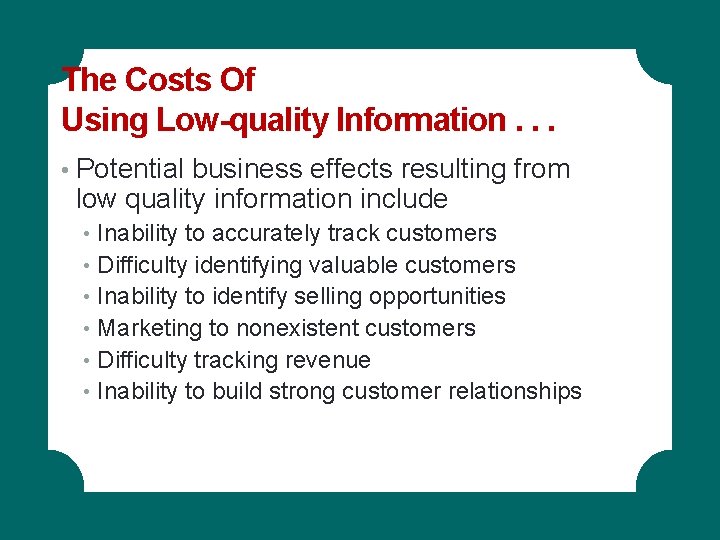 The Costs Of
Using Low-quality Information . . .

• Potential business effects resulting from low quality information include
 • Inability to accurately track customers
 • Difficulty identifying valuable customers
 • Inability to identify selling opportunities
 • Marketing to nonexistent customers
 • Difficulty tracking revenue
 • Inability to build strong customer relationships